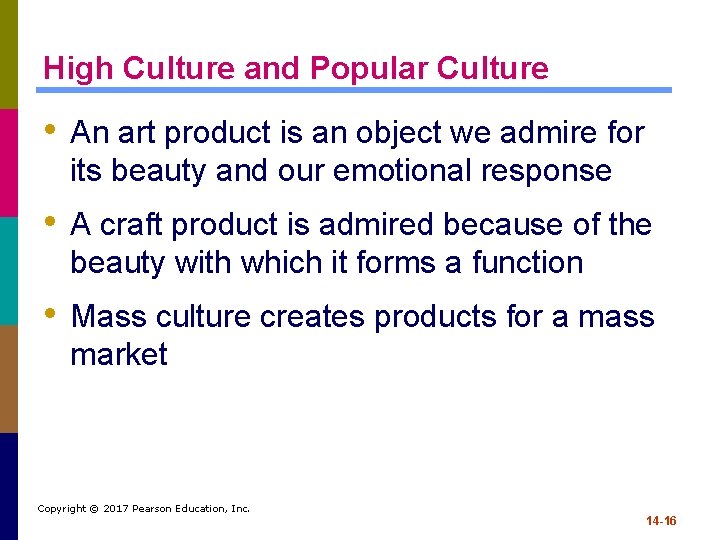 High Culture and Popular Culture

• An art product is an object we admire for its beauty and our emotional response

• A craft product is admired because of the beauty with which it forms a function

• Mass culture creates products for a mass market

Copyright © 2017 Pearson Education, Inc.

14-16